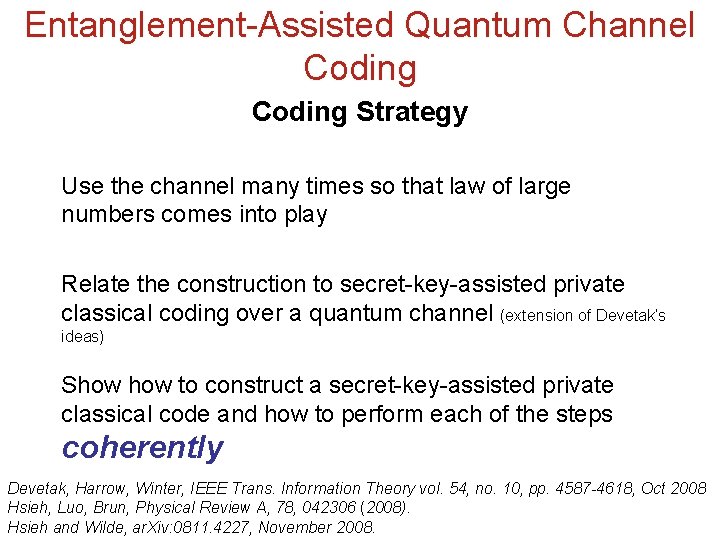 Entanglement-Assisted Quantum Channel Coding

Coding Strategy

Use the channel many times so that law of large numbers comes into play

Relate the construction to secret-key-assisted private classical coding over a quantum channel (extension of Devetak's ideas)

Show how to construct a secret-key-assisted private classical code and how to perform each of the steps coherently

Devetak, Harrow, Winter, IEEE Trans. Information Theory vol. 54, no. 10, pp. 4587-4618, Oct 2008
Hsieh, Luo, Brun, Physical Review A, 78, 042306 (2008).
Hsieh and Wilde, arXiv:0811.4227, November 2008.